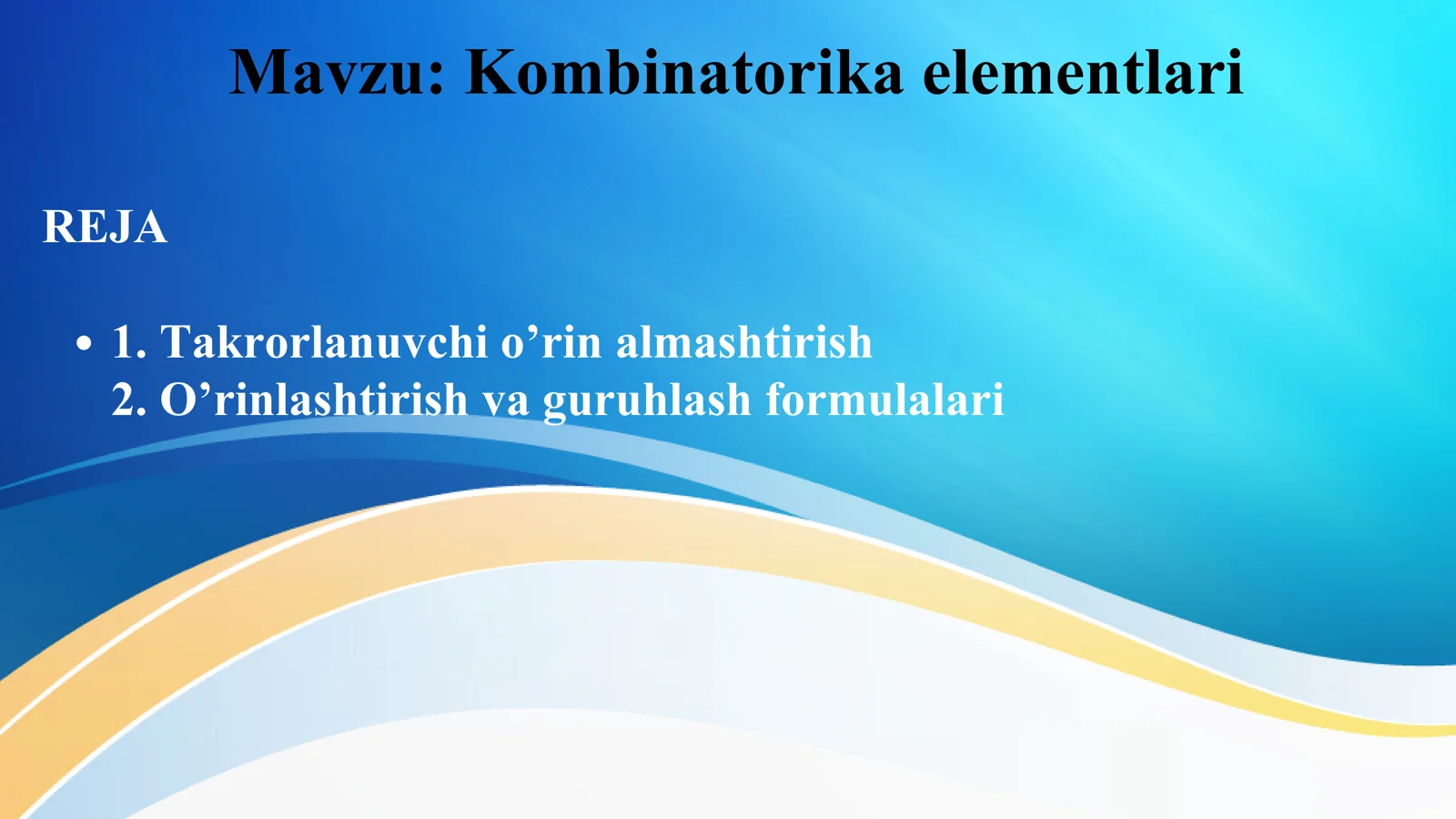 Mavzu: Kombinatorika elementlari

REJA

• 1. Takrorlanuvchi o’rin almashtirish
2. O’rinlashtirish va guruhlash formulalari